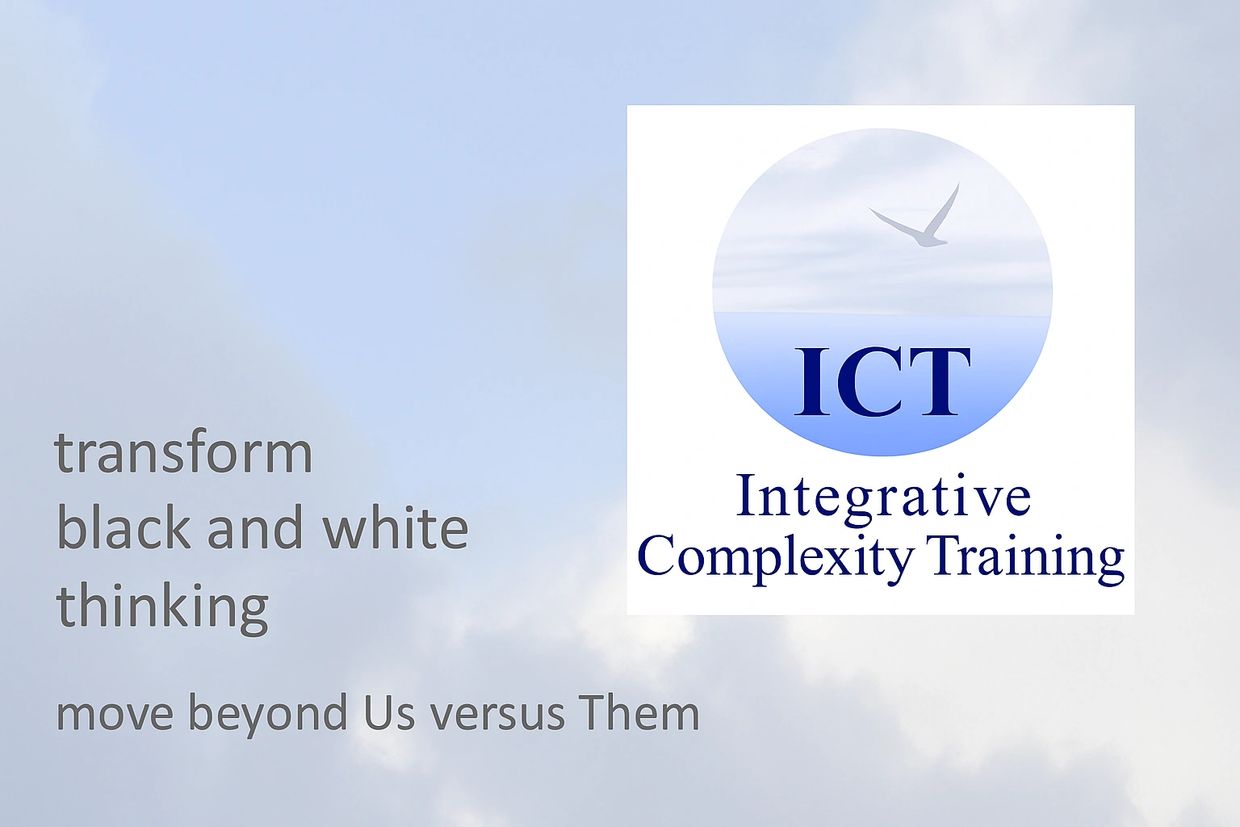 ICT

Integrative
Complexity Training

transform
black and white
thinking

move beyond Us versus Them